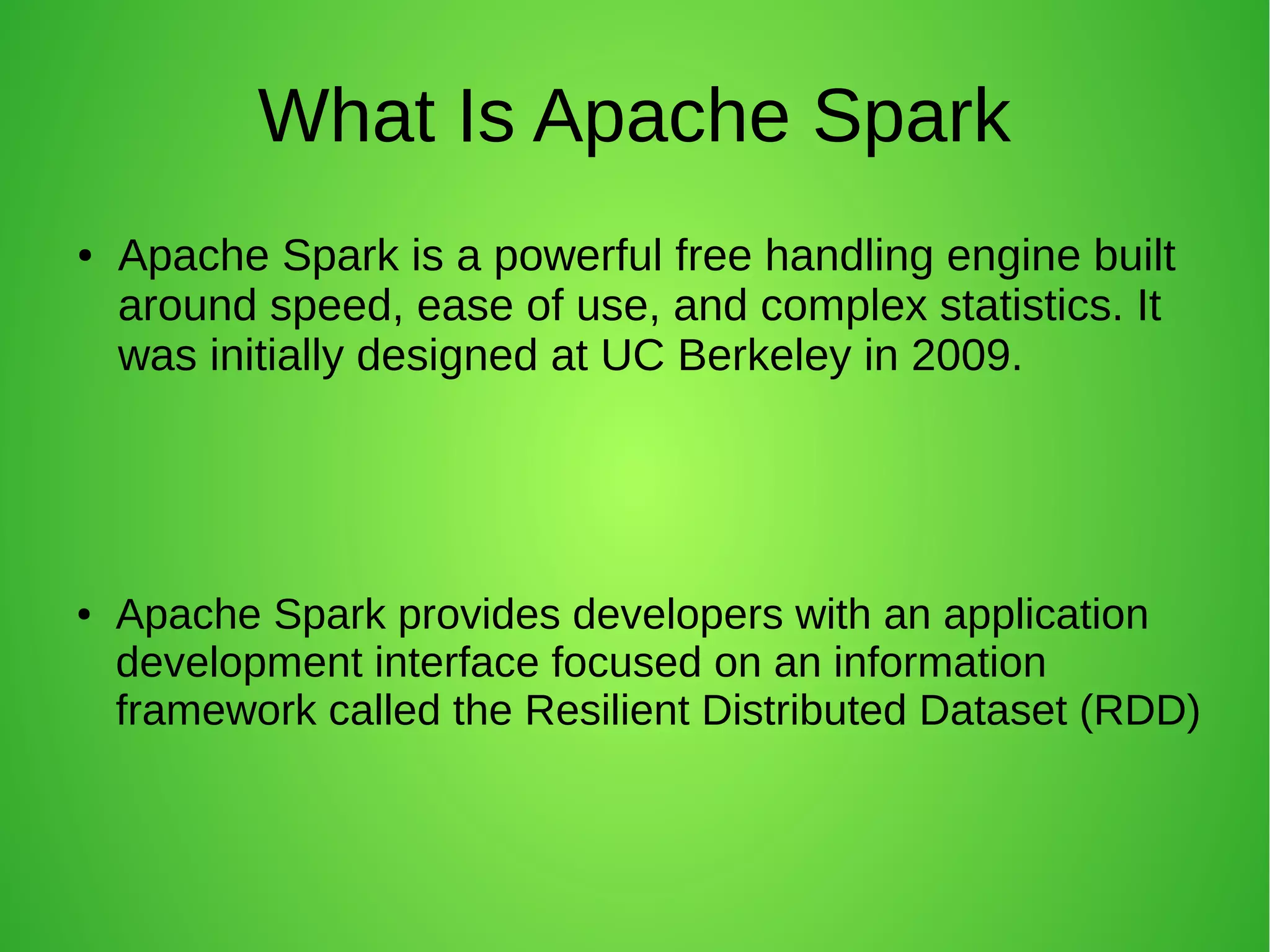 What Is Apache Spark

• Apache Spark is a powerful free handling engine built around speed, ease of use, and complex statistics. It was initially designed at UC Berkeley in 2009.

• Apache Spark provides developers with an application development interface focused on an information framework called the Resilient Distributed Dataset (RDD)